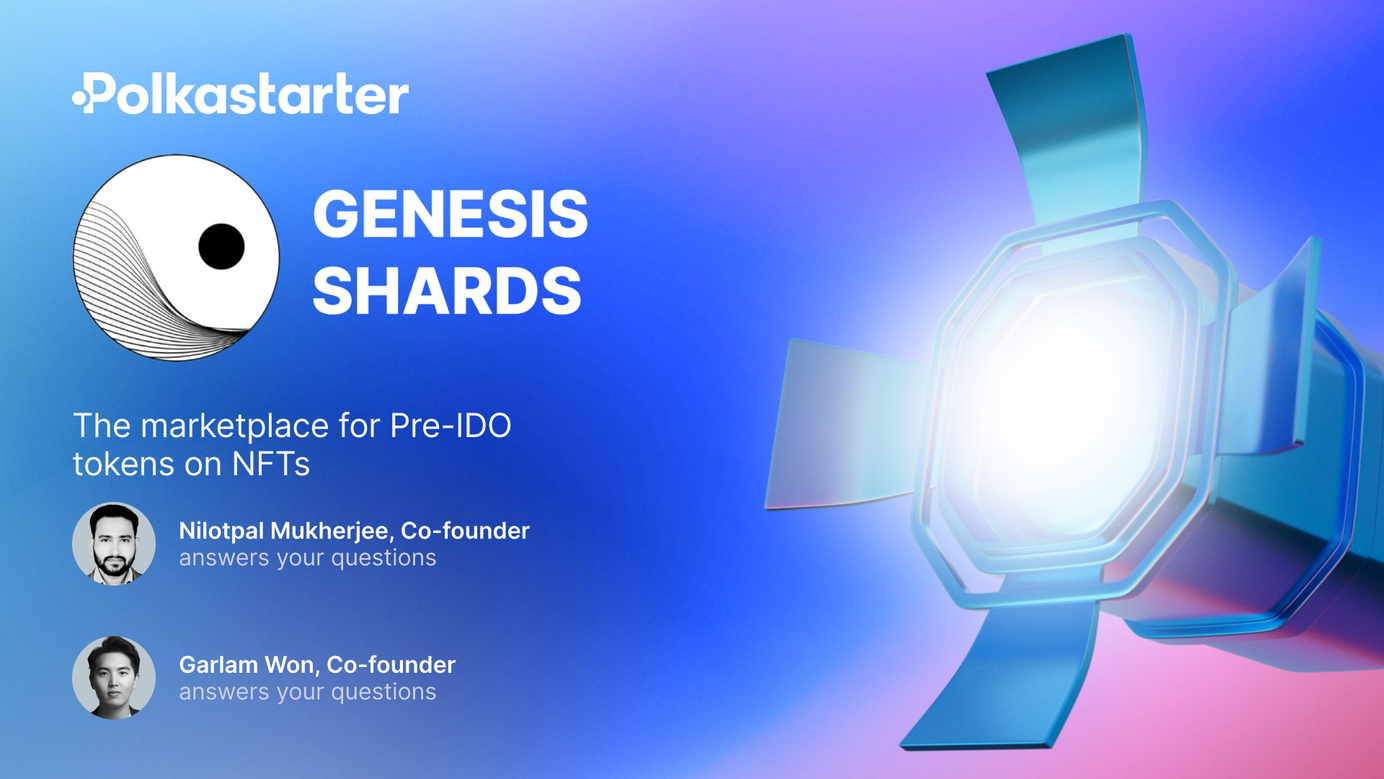 Polkastarter

GENESIS SHARDS

The marketplace for Pre-IDO tokens on NFTs

Nilotpal Mukherjee, Co-founder
answers your questions

Garlam Won, Co-founder
answers your questions